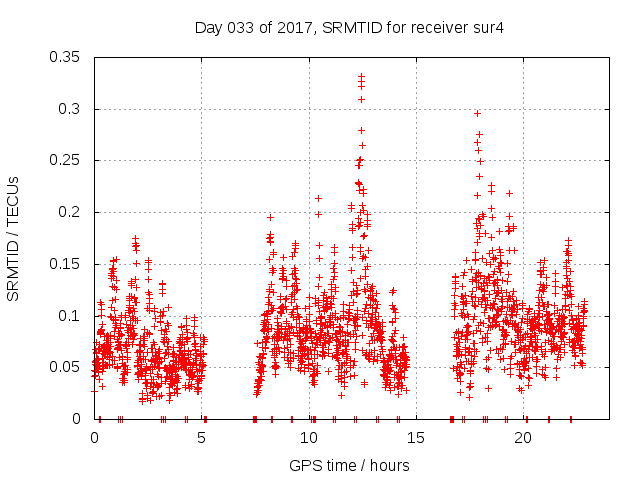 Day 033 of 2017, SRMTID for receiver sur4

SRMTID / TECUs

0.35
0.3
0.25
0.2
0.15
0.1
0.05
0

0
5
10
15
20

GPS time / hours